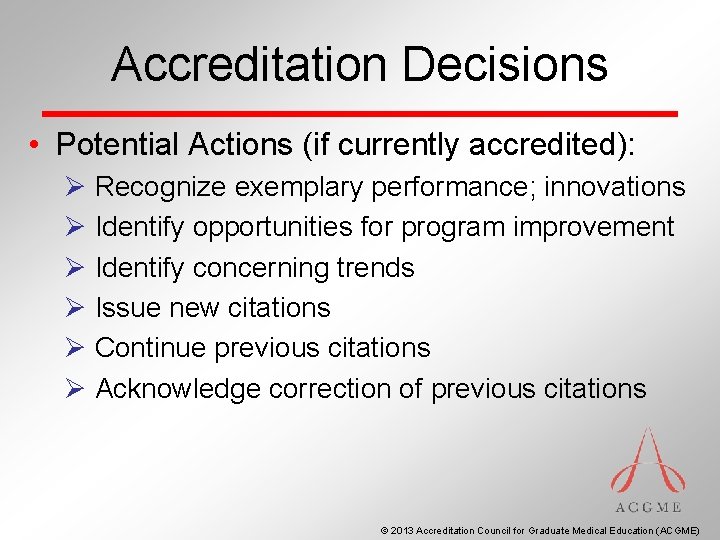 Accreditation Decisions

• Potential Actions (if currently accredited):
  ➢ Recognize exemplary performance; innovations
  ➢ Identify opportunities for program improvement
  ➢ Identify concerning trends
  ➢ Issue new citations
  ➢ Continue previous citations
  ➢ Acknowledge correction of previous citations

ACGME

© 2013 Accreditation Council for Graduate Medical Education (ACGME)